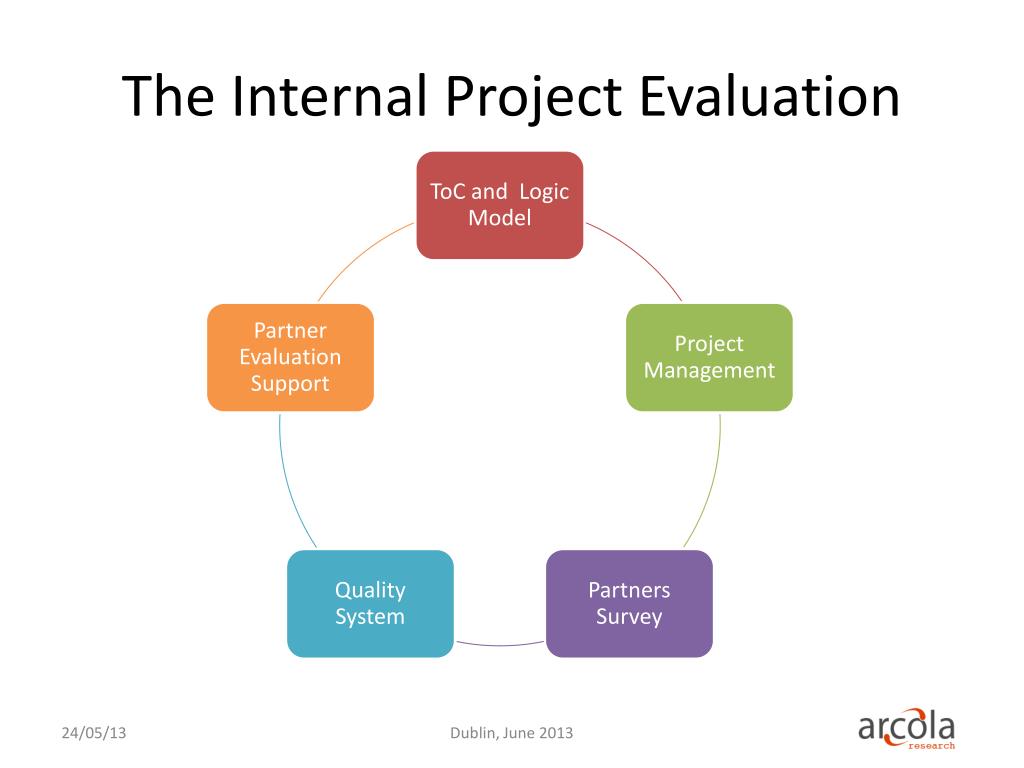 The Internal Project Evaluation

ToC and Logic Model

Project Management

Partners Survey

Quality System

Partner Evaluation Support

24/05/13

Dublin, June 2013

arcola
research